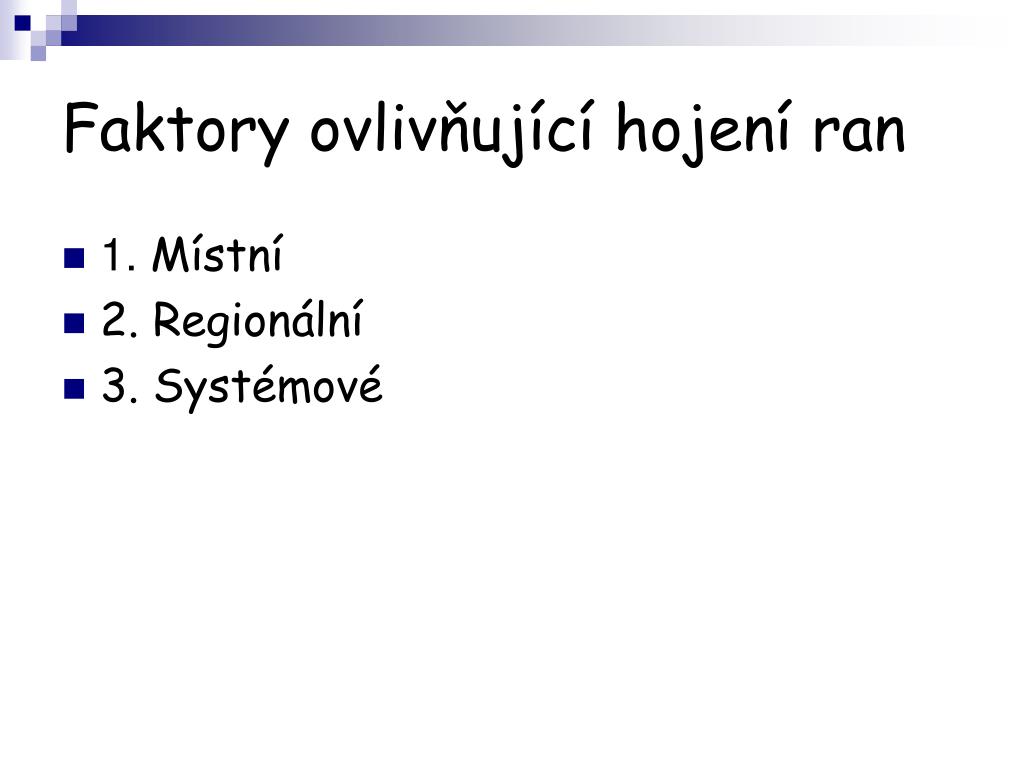 Faktory ovlivňující hojení ran

1. Místní
2. Regionální
3. Systémové